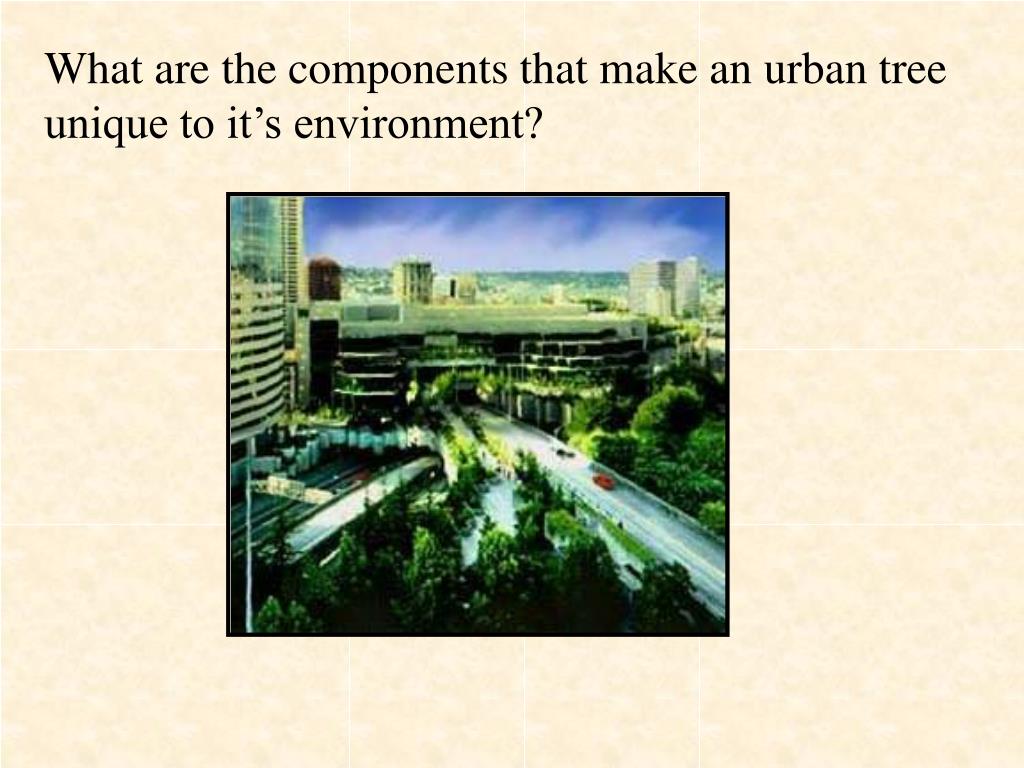 What are the components that make an urban tree unique to it’s environment?